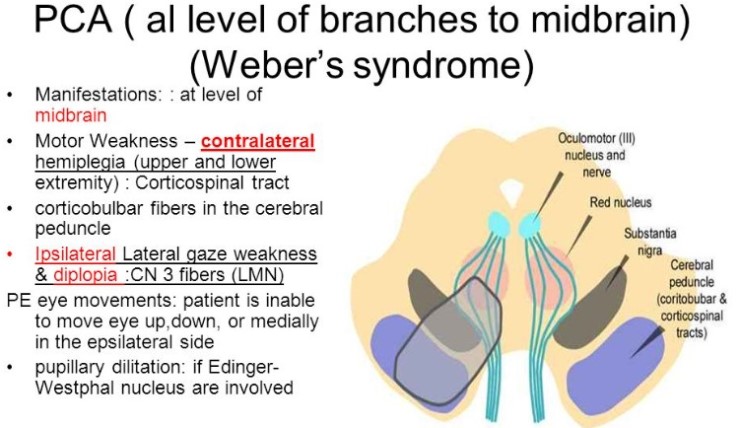 PCA ( al level of branches to midbrain) (Weber's syndrome)

• Manifestations: : at level of midbrain

• Motor Weakness – contralateral hemiplegia (upper and lower extremity) : Corticospinal tract

• corticobulbar fibers in the cerebral peduncle

• Ipsilateral Lateral gaze weakness & diplopia :CN 3 fibers (LMN)

PE eye movements: patient is inable to move eye up,down, or medially in the epsilateral side

• pupillary dilitation: if Edinger-Westphal nucleus are involved

Oculomotor (III) nucleus and nerve

Red nucleus

Substantia nigra

Cerebral peduncle (coritobubar & corticospinal tracts)